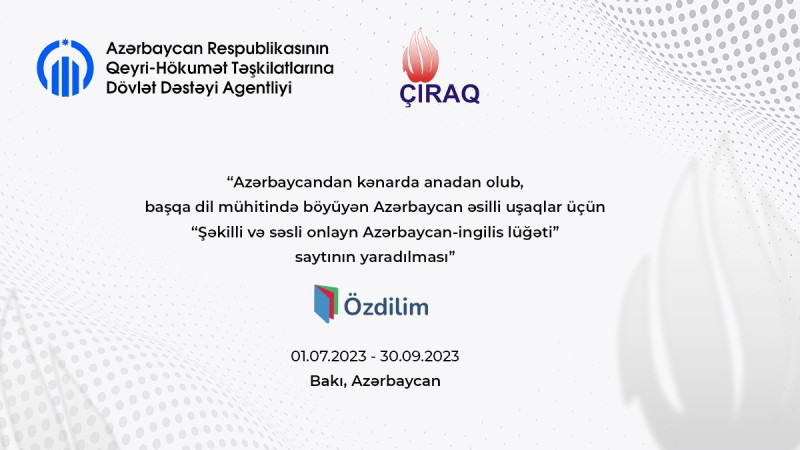 Azərbaycan Respublikasının Qeyri-Hökumət Təşkilatlarına Dövlət Dəstəyi Agentliyi

ÇIRAQ

“Azərbaycandan kənarda anadan olub, başqa dil mühitində böyüyən Azərbaycan əsilli uşaqlar üçün “Şəkilli və səsli onlayn Azərbaycan-ingilis lüğəti” saytının yaradılması”

Özdilim

01.07.2023 - 30.09.2023
Bakı, Azərbaycan